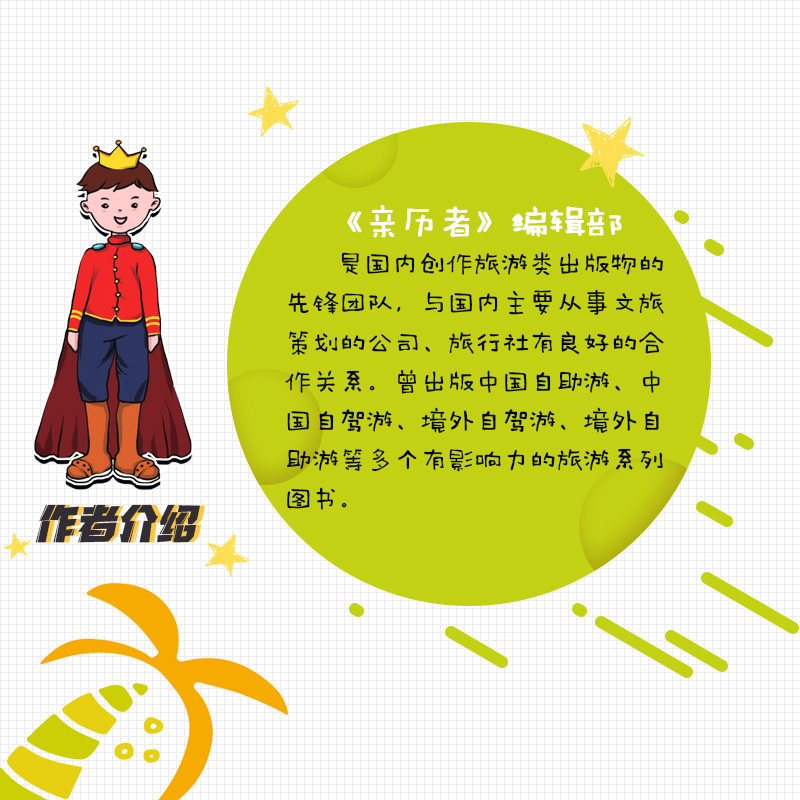 《亲历者》编辑部

是国内创作旅游类出版物的先锋团队，与国内主要从事文旅策划的公司、旅行社有良好的合作关系。曾出版中国自助游、中国自驾游、境外自驾游、境外自助游等多个有影响力的旅游系列图书。

作者介绍